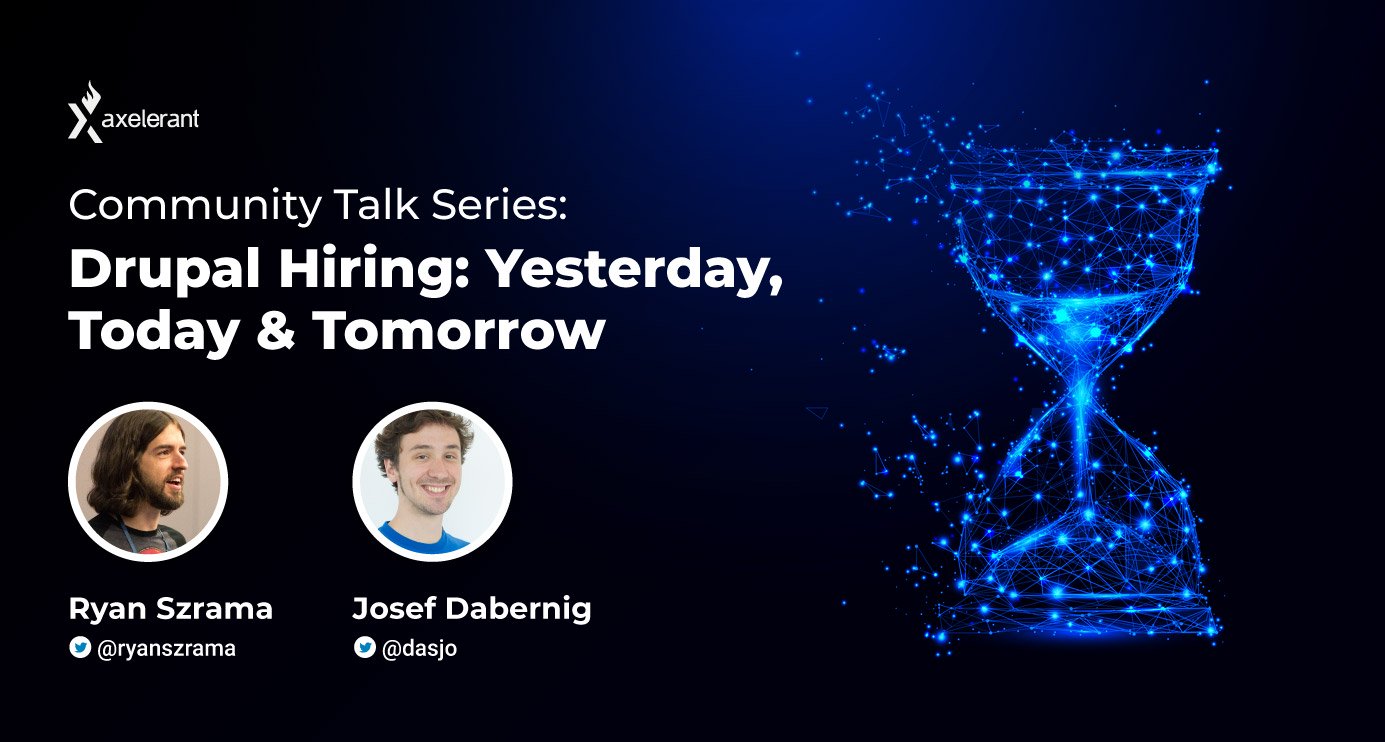 axelerant

Community Talk Series:

Drupal Hiring: Yesterday, Today & Tomorrow

Ryan Szrama
@ryanszrama

Josef Dabernig
@dasjo